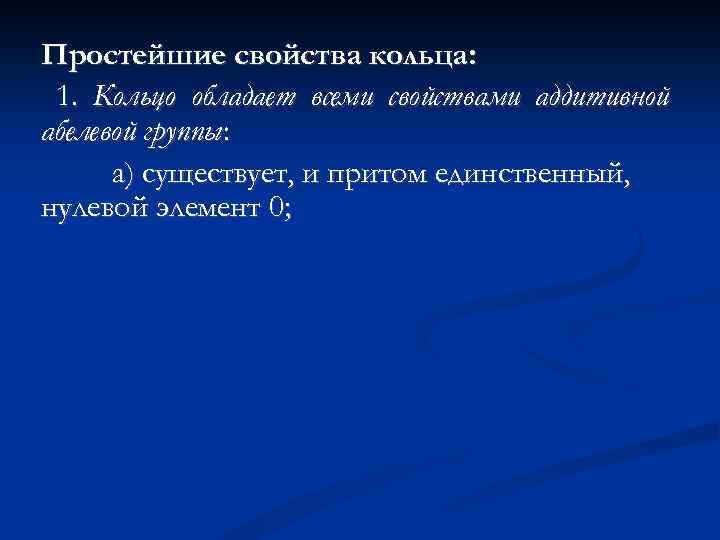 Простейшие свойства кольца:

1. Кольцо обладает всеми свойствами аддитивной абелевой группы:

а) существует, и притом единственный, нулевой элемент 0;